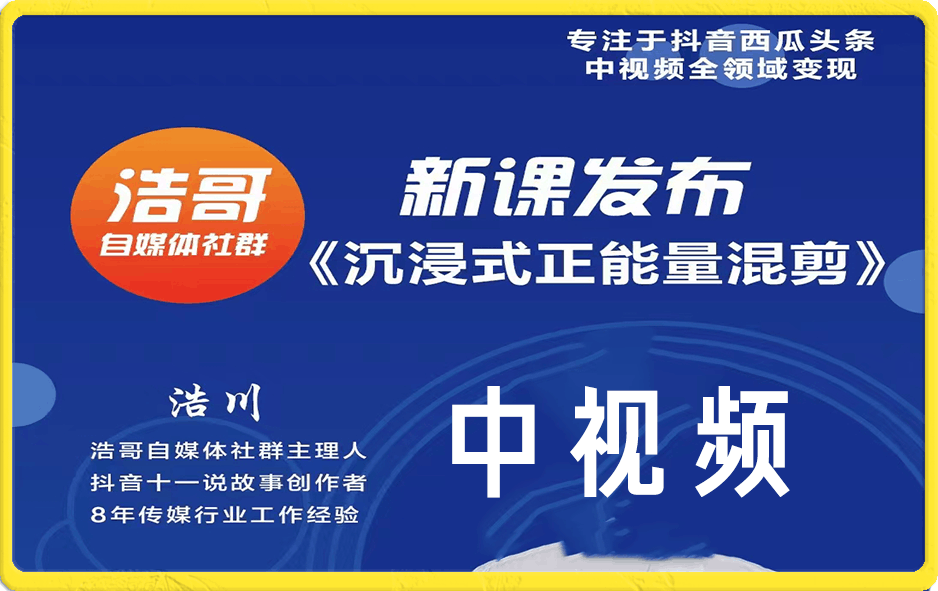 专注于抖音西瓜头条
中视频全领域变现

浩哥
自媒体社群

新课发布
《沉浸式正能量混剪》

浩川
浩哥自媒体社群主理人
抖音十一说故事创作者
8年传媒行业工作经验

中视频